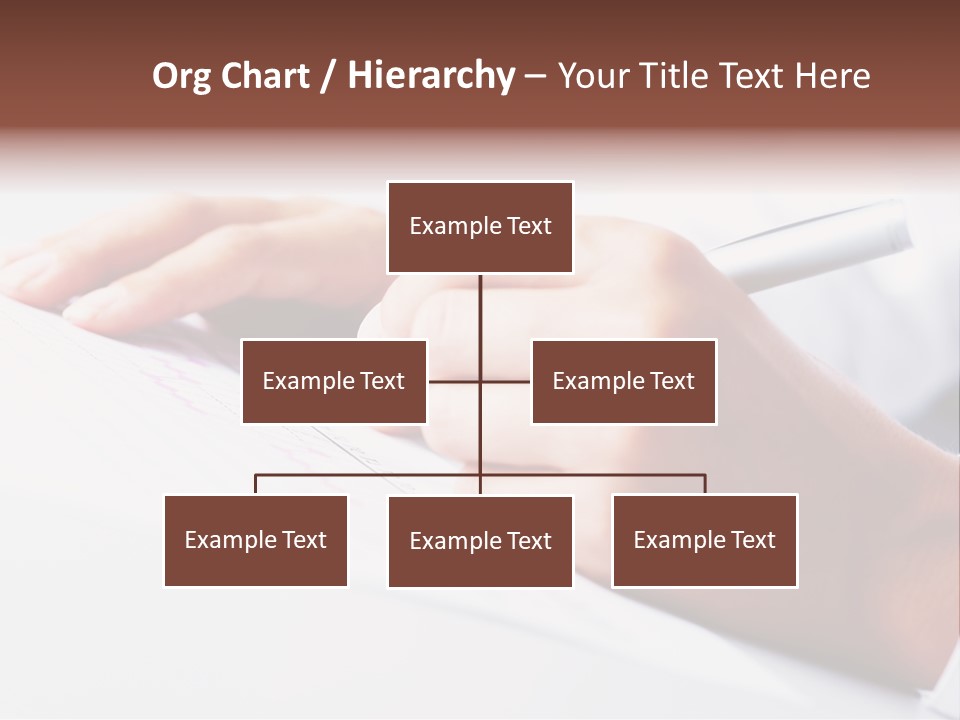 Org Chart / Hierarchy – Your Title Text Here

Example Text

Example Text

Example Text

Example Text

Example Text

Example Text